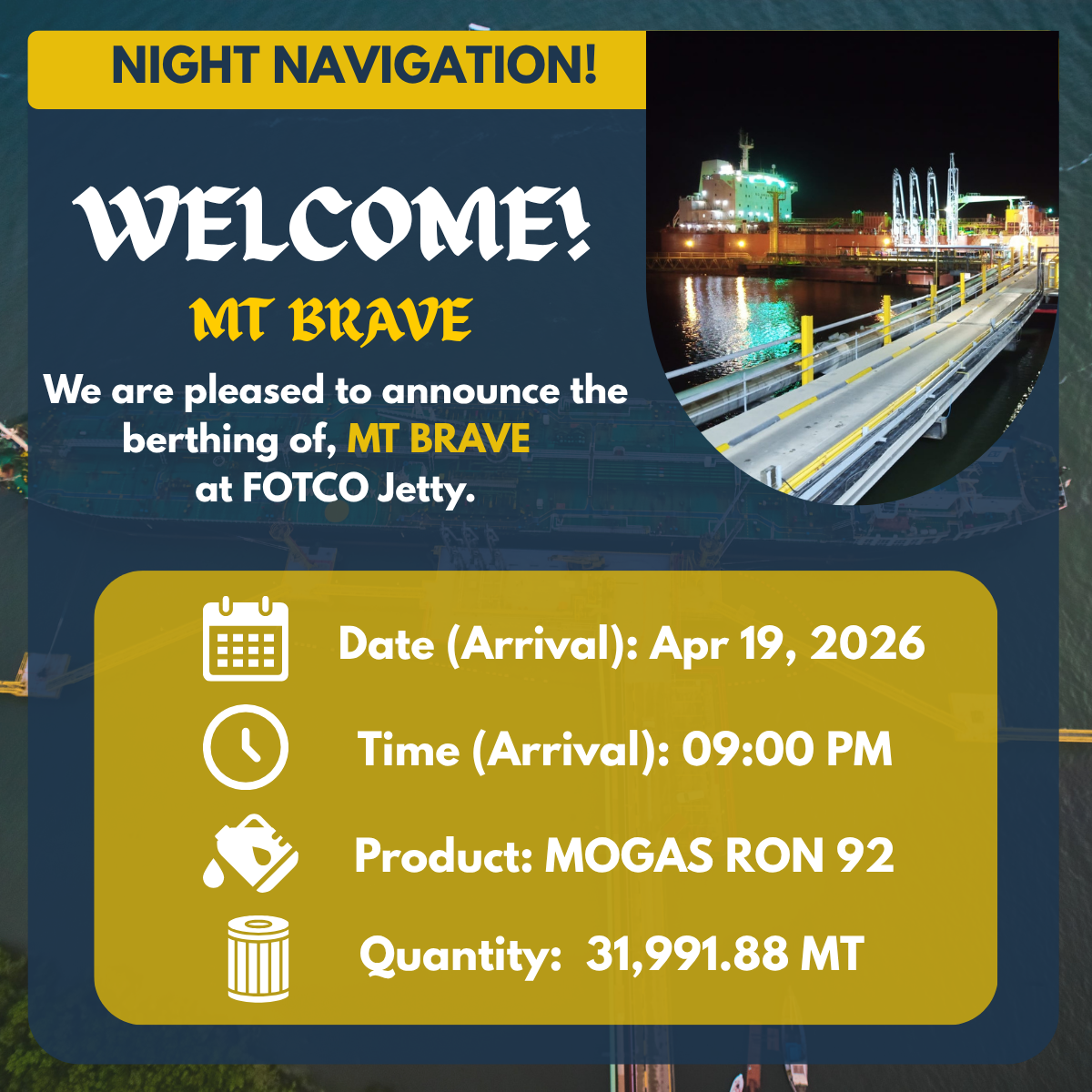 NIGHT NAVIGATION!

WELCOME!

MT BRAVE

We are pleased to announce the berthing of, MT BRAVE at FOTCO Jetty.

Date (Arrival): Apr 19, 2026

Time (Arrival): 09:00 PM

Product: MOGAS RON 92

Quantity: 31,991.88 MT